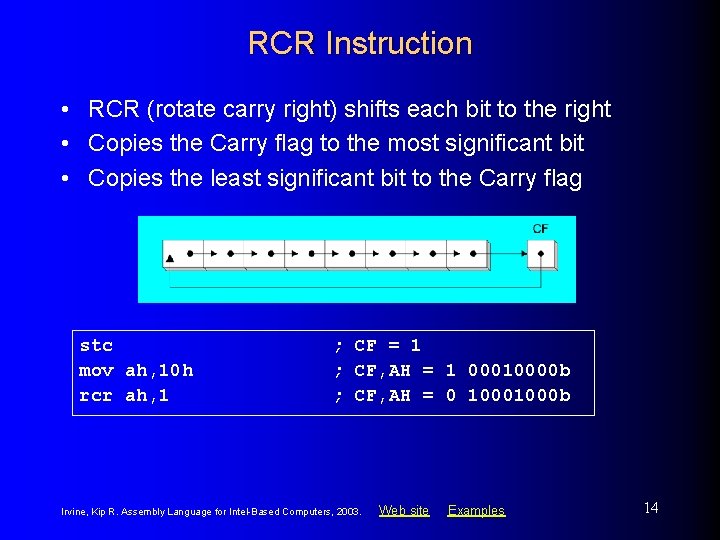 RCR Instruction

• RCR (rotate carry right) shifts each bit to the right
• Copies the Carry flag to the most significant bit
• Copies the least significant bit to the Carry flag

CF

stc ; CF = 1
mov ah,10h ; CF,AH = 1 00010000b
rcr ah,1 ; CF,AH = 0 10001000b

Irvine, Kip R. Assembly Language for Intel-Based Computers, 2003. Web site Examples 14